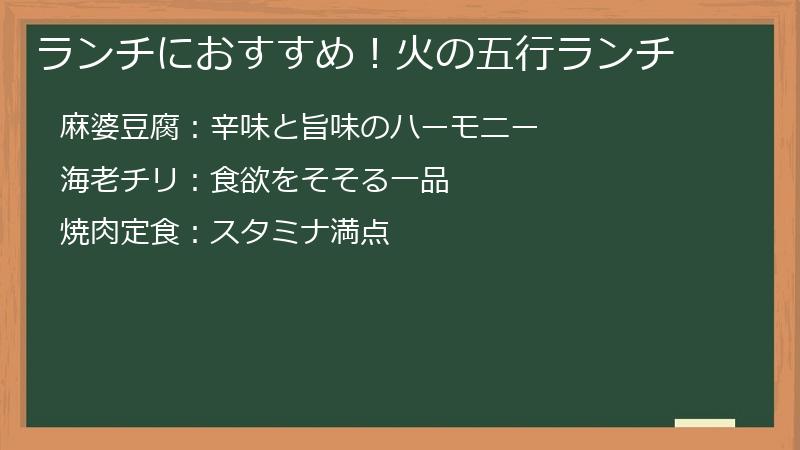 ランチにおすすめ！火の五行ランチ

麻婆豆腐：辛味と旨味のハーモニー

海老チリ：食欲をそそる一品

焼肉定食：スタミナ満点